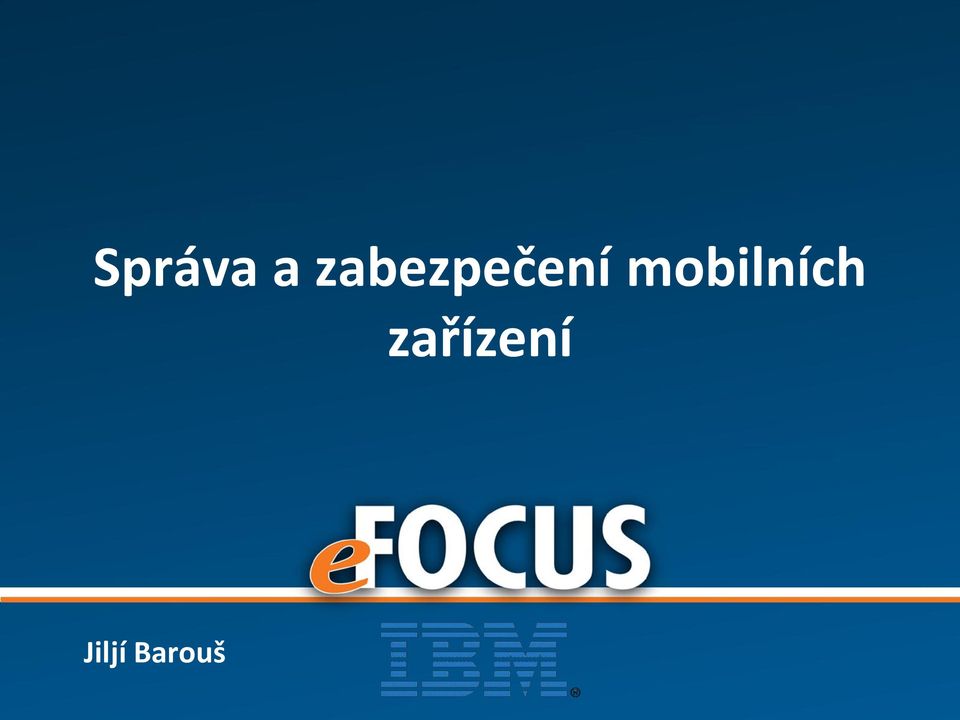 Správa a zabezpečení mobilních zařízení

eFOCUS

Jiljí Barouš

IBM®